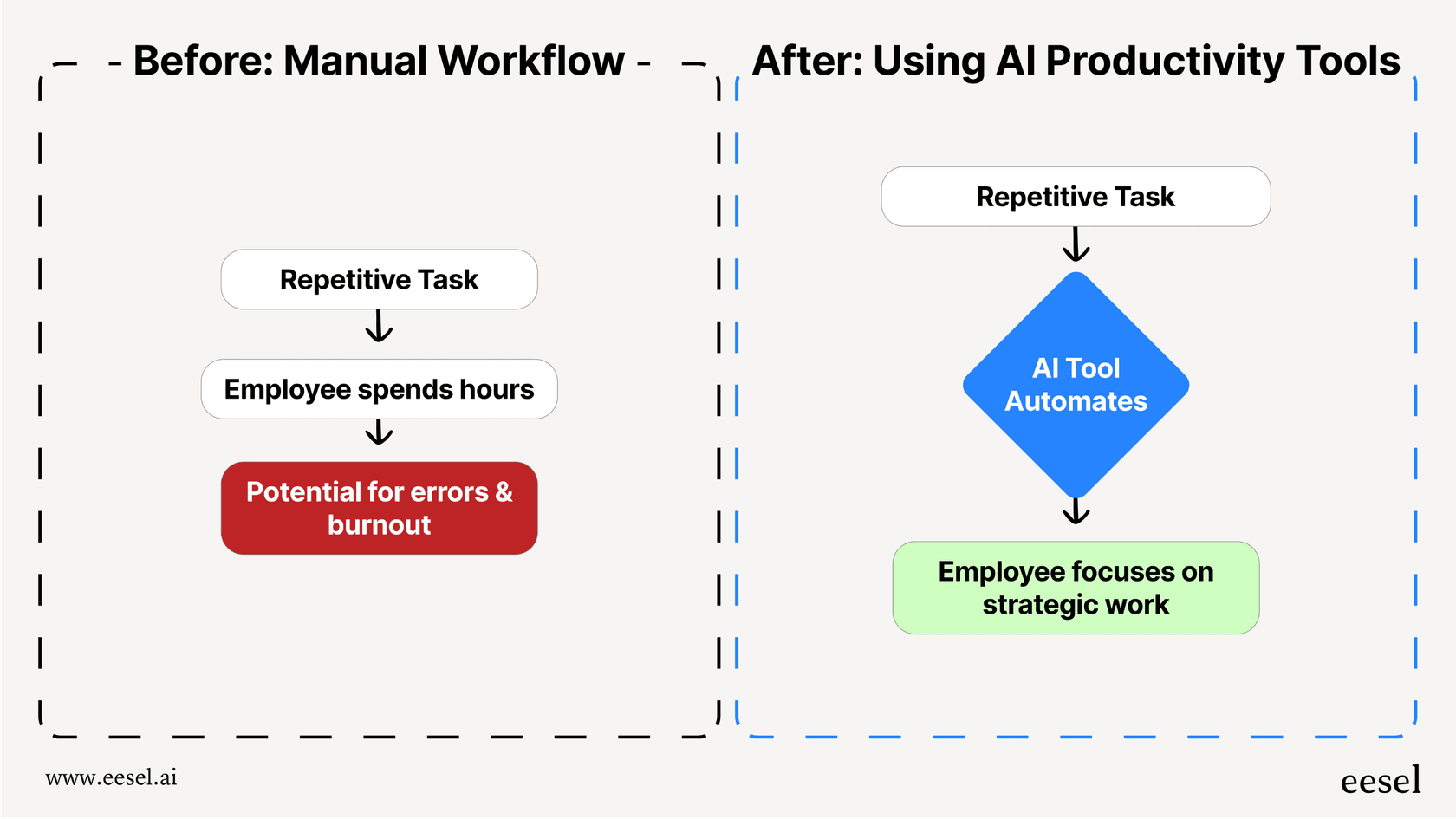 Before: Manual Workflow

Repetitive Task

Employee spends hours

Potential for errors & burnout

After: Using AI Productivity Tools

Repetitive Task

AI Tool Automates

Employee focuses on strategic work

www.eesel.ai

eesel